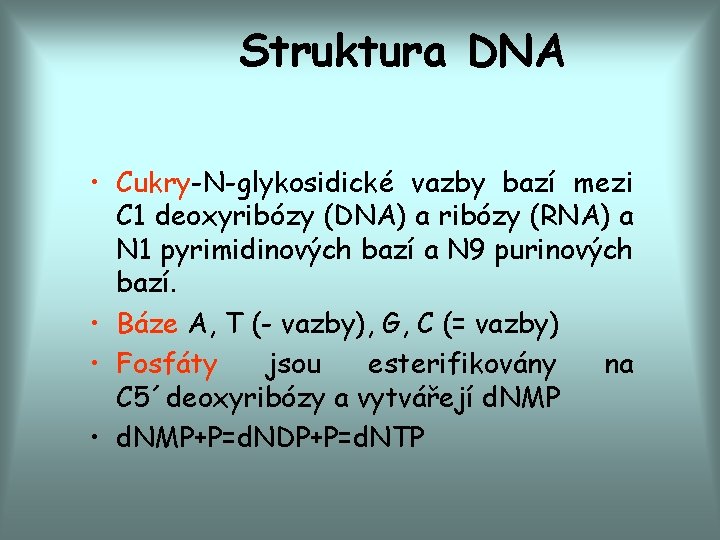 Struktura DNA

• Cukry-N-glykosidické vazby bazí mezi C1 deoxyribózy (DNA) a ribózy (RNA) a N1 pyrimidinových bazí a N9 purinových bazí.
• Báze A, T (- vazby), G, C (= vazby)
• Fosfáty jsou esterifikovány na C5´deoxyribózy a vytvářejí dNMP
• dNMP+P=dNDP+P=dNTP